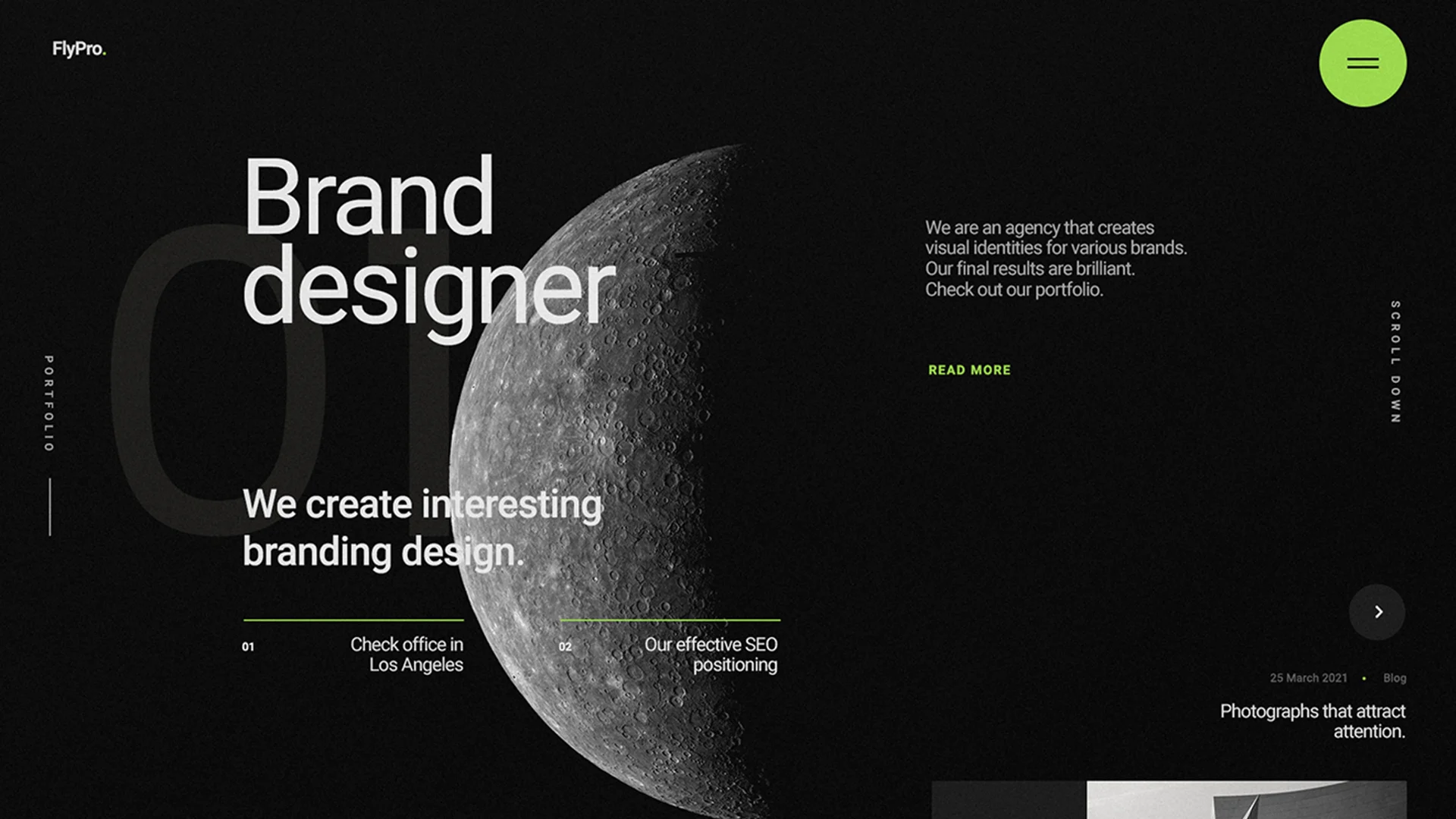 FlyPro.

PORTFOLIO

01

Brand designer

We create interesting branding design.

01 Check office in Los Angeles

02 Our effective SEO positioning

We are an agency that creates visual identities for various brands. Our final results are brilliant. Check out our portfolio.

READ MORE

SCROLL DOWN

25 March 2021 • Blog

Photographs that attract attention.